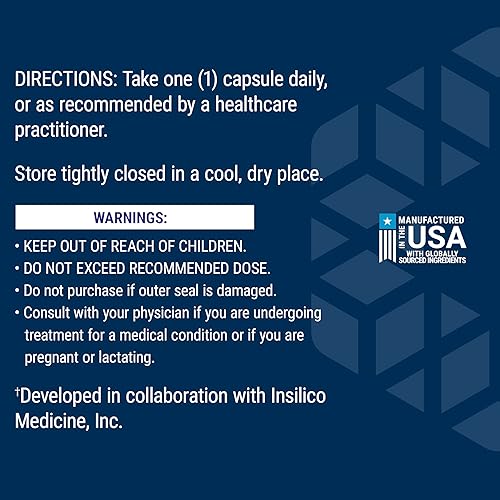 DIRECTIONS: Take one (1) capsule daily, or as recommended by a healthcare practitioner.

Store tightly closed in a cool, dry place.

WARNINGS:

• KEEP OUT OF REACH OF CHILDREN.
• DO NOT EXCEED RECOMMENDED DOSE.
• Do not purchase if outer seal is damaged.
• Consult with your physician if you are undergoing treatment for a medical condition or if you are pregnant or lactating.

†Developed in collaboration with Insilico Medicine, Inc.

MANUFACTURED IN THE USA WITH GLOBALLY SOURCED INGREDIENTS